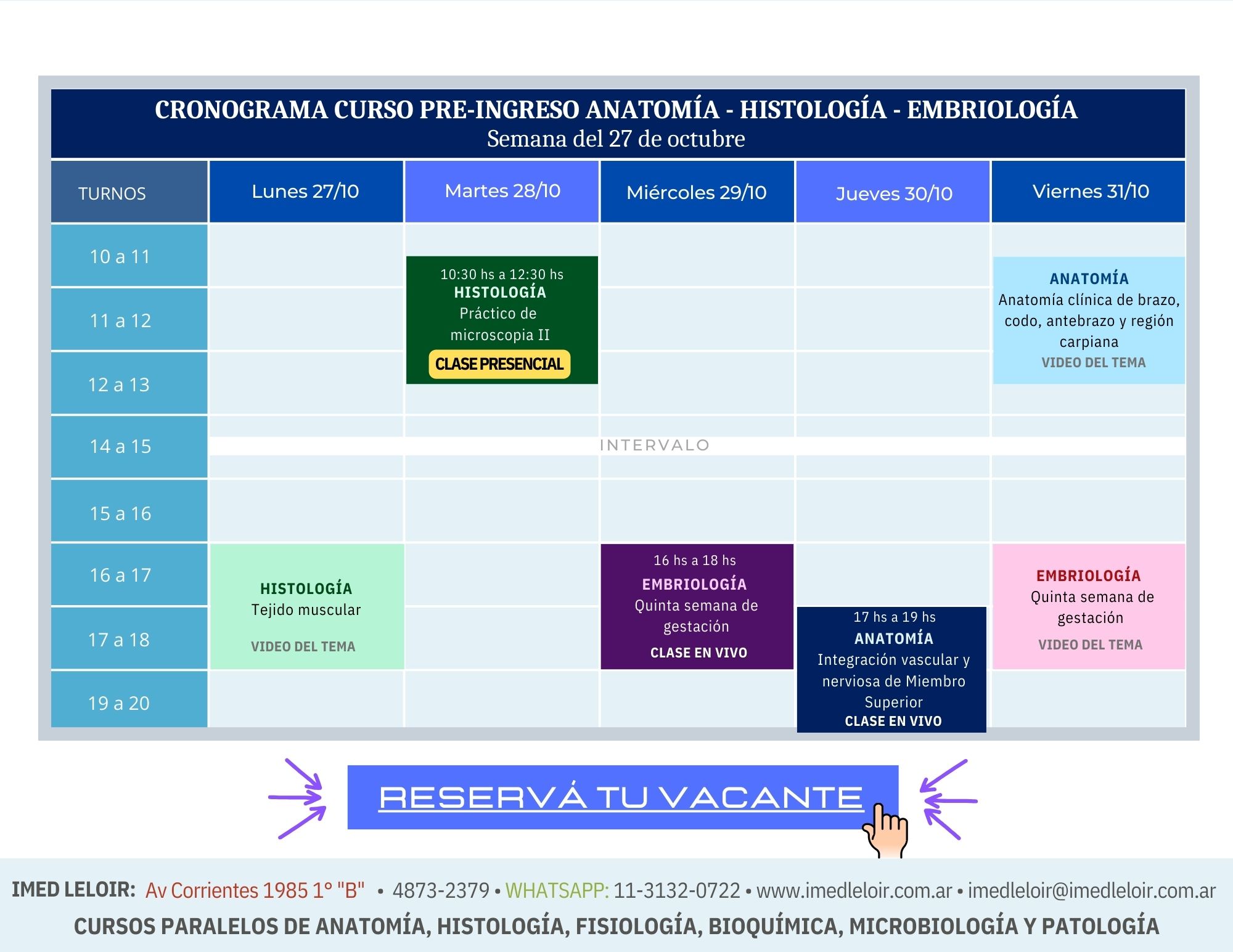 CRONOGRAMA CURSO PRE-INGRESO ANATOMÍA - HISTOLOGÍA - EMBRIOLOGÍA
Semana del 27 de octubre

| TURNOS | Lunes 27/10 | Martes 28/10 | Miércoles 29/10 | Jueves 30/10 | Viernes 31/10 |
|---|---|---|---|---|---|
| 10 a 11 | | 10:30 hs a 12:30 hs HISTOLOGÍA Práctico de microscopia II CLASE PRESENCIAL | | | ANATOMÍA Anatomía clínica de brazo, codo, antebrazo y región carpiana VIDEO DEL TEMA |
| 11 a 12 | | | | | |
| 12 a 13 | | | | | |
| 14 a 15 | INTERVALO | | | | |
| 15 a 16 | | | | | |
| 16 a 17 | HISTOLOGÍA Tejido muscular VIDEO DEL TEMA | | 16 hs a 18 hs EMBRIOLOGÍA Quinta semana de gestación CLASE EN VIVO | | EMBRIOLOGÍA Quinta semana de gestación VIDEO DEL TEMA |
| 17 a 18 | | | | 17 hs a 19 hs ANATOMÍA Integración vascular y nerviosa de Miembro Superior CLASE EN VIVO | |
| 19 a 20 | | | | | |

RESERVÁ TU VACANTE

IMED LELOIR: Av Corrientes 1985 1° "B" • 4873-2379 • WHATSAPP: 11-3132-0722 • www.imedleloir.com.ar • imedleloir@imedleloir.com.ar
CURSOS PARALELOS DE ANATOMÍA, HISTOLOGÍA, FISIOLOGÍA, BIOQUÍMICA, MICROBIOLOGÍA Y PATOLOGÍA